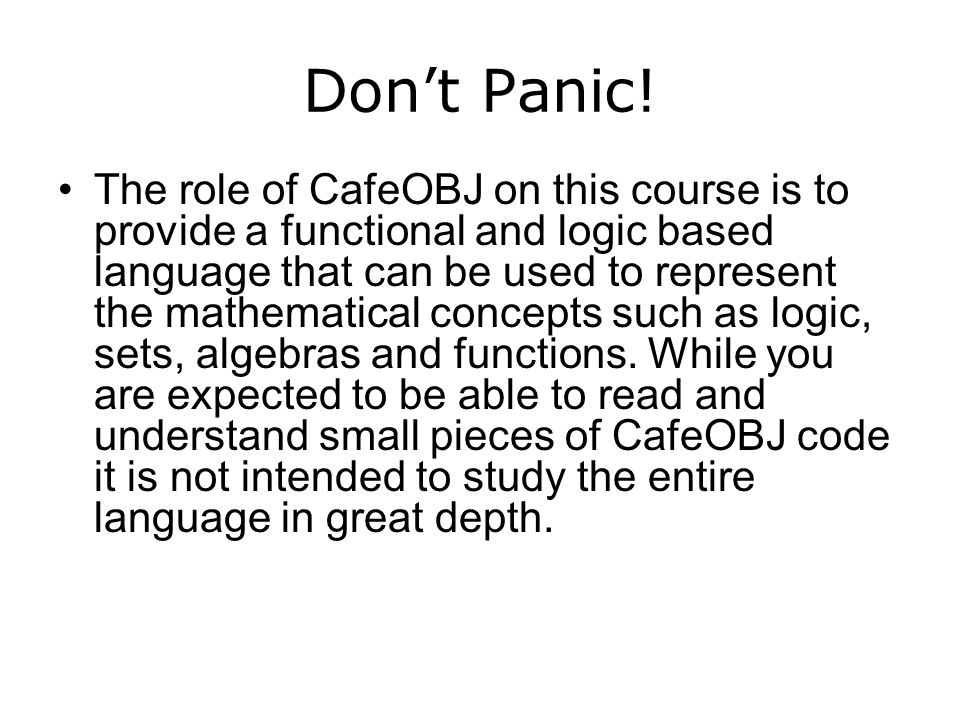 Don’t Panic!

• The role of CafeOBJ on this course is to provide a functional and logic based language that can be used to represent the mathematical concepts such as logic, sets, algebras and functions. While you are expected to be able to read and understand small pieces of CafeOBJ code it is not intended to study the entire language in great depth.